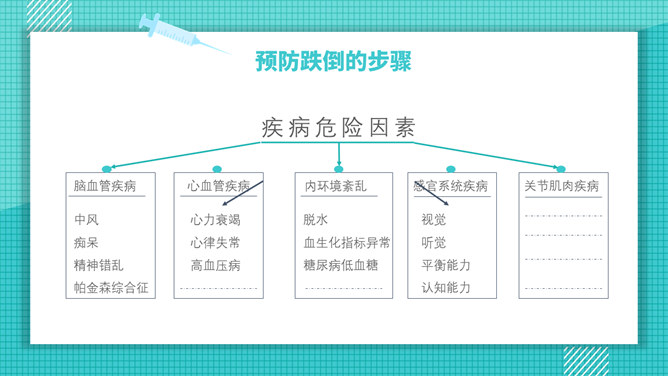 预防跌倒的步骤

疾病危险因素

脑血管疾病
中风
痴呆
精神错乱
帕金森综合征

心血管疾病
心力衰竭
心律失常
高血压病

内环境紊乱
脱水
血生化指标异常
糖尿病低血糖

感官系统疾病
视觉
听觉
平衡能力
认知能力

关节肌肉疾病